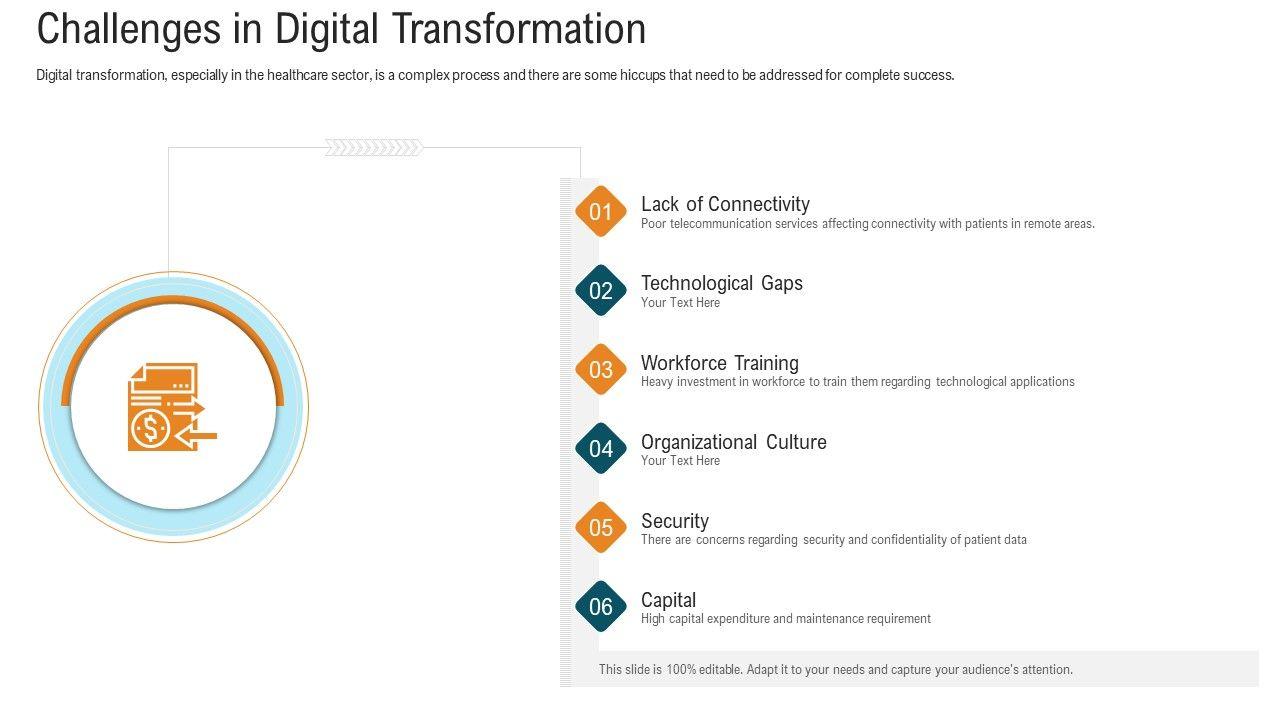 Challenges in Digital Transformation

Digital transformation, especially in the healthcare sector, is a complex process and there are some hiccups that need to be addressed for complete success.

01
Lack of Connectivity
Poor telecommunication services affecting connectivity with patients in remote areas.

02
Technological Gaps
Your Text Here

03
Workforce Training
Heavy investment in workforce to train them regarding technological applications

04
Organizational Culture
Your Text Here

05
Security
There are concerns regarding security and confidentiality of patient data

06
Capital
High capital expenditure and maintenance requirement

This slide is 100% editable. Adapt it to your needs and capture your audience's attention.